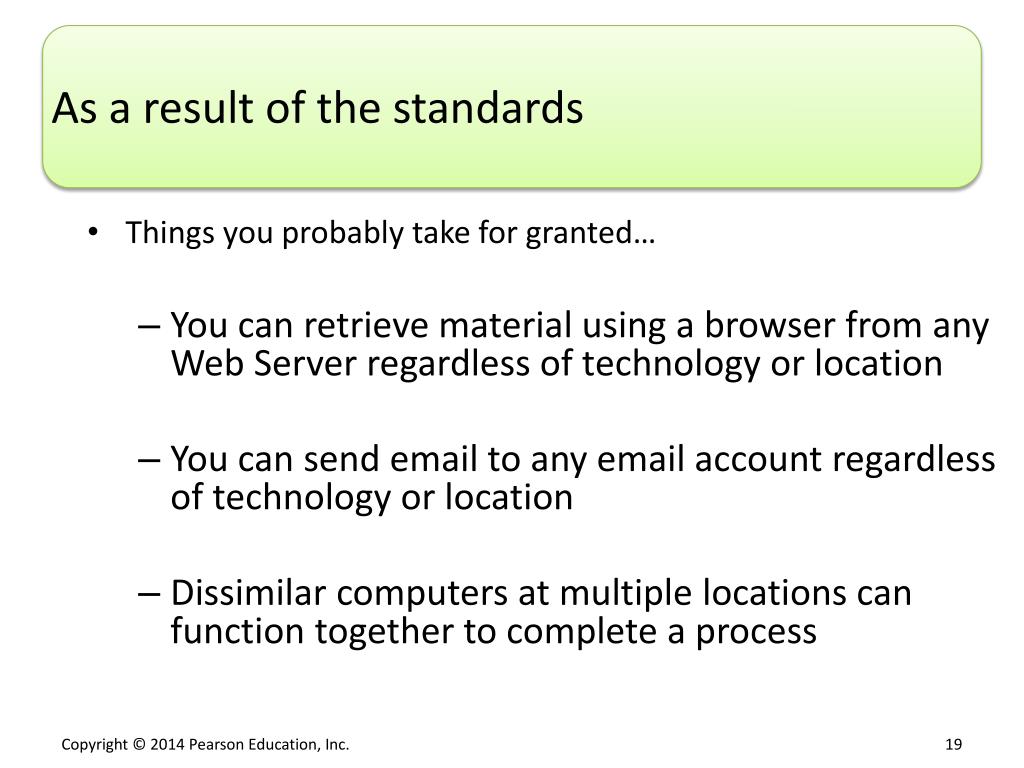 As a result of the standards

• Things you probably take for granted…

– You can retrieve material using a browser from any Web Server regardless of technology or location

– You can send email to any email account regardless of technology or location

– Dissimilar computers at multiple locations can function together to complete a process

Copyright © 2014 Pearson Education, Inc.

19